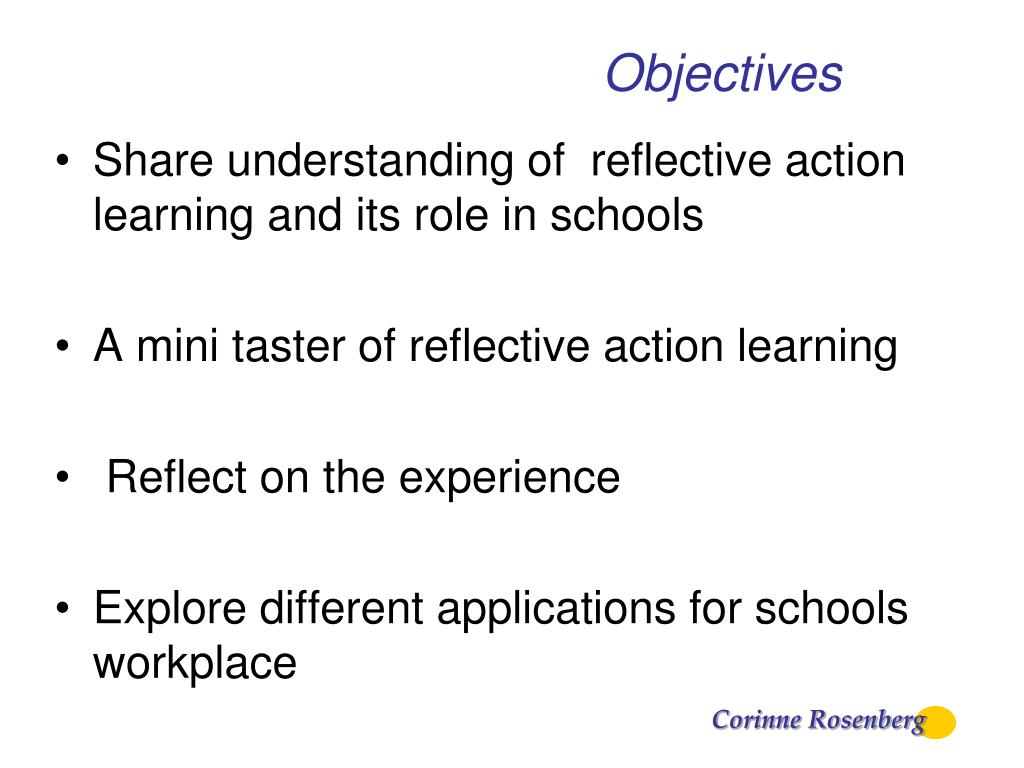 Objectives

• Share understanding of  reflective action learning and its role in schools

• A mini taster of reflective action learning

• Reflect on the experience

• Explore different applications for schools workplace

Corinne Rosenberg